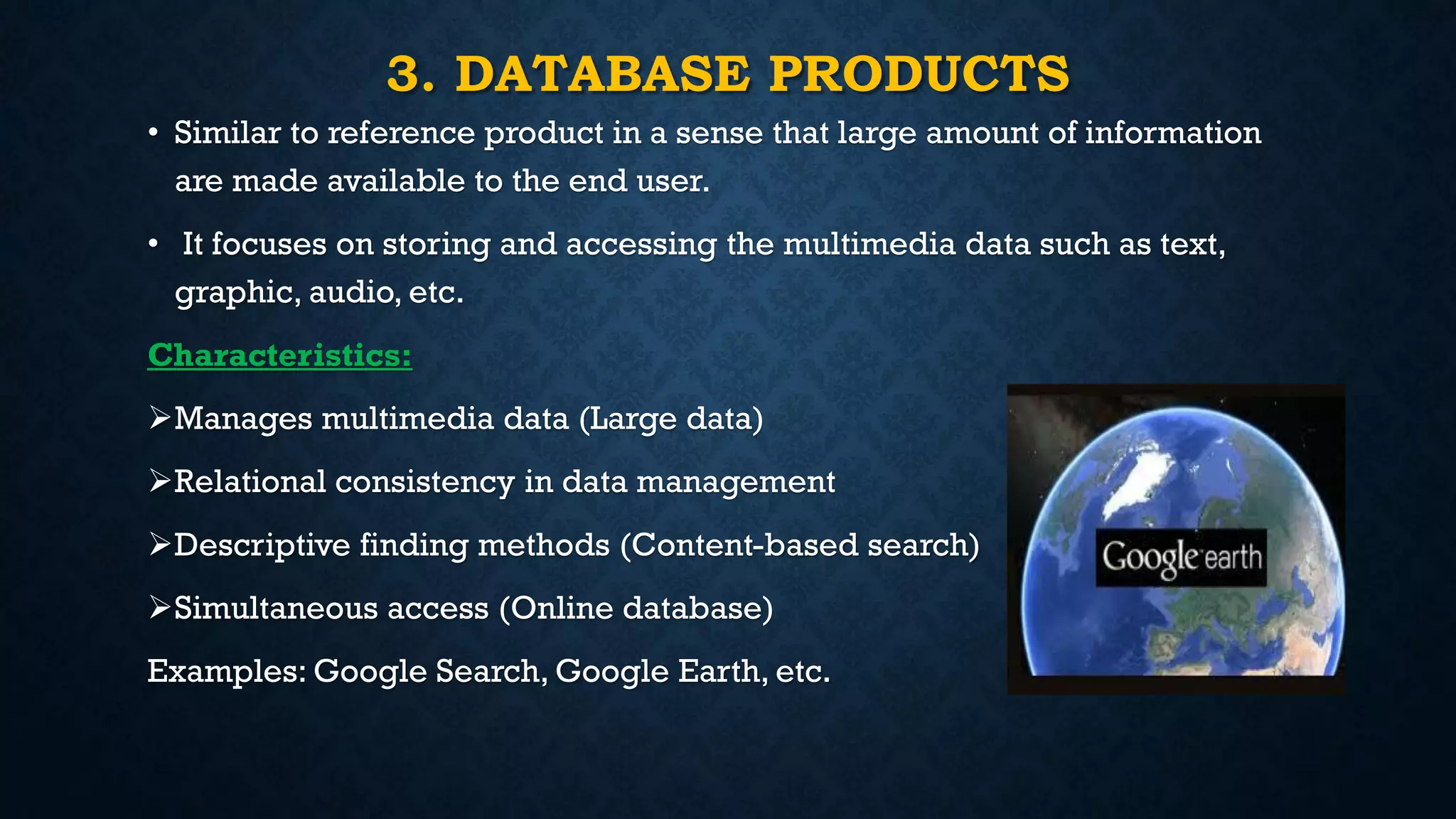 3. DATABASE PRODUCTS

• Similar to reference product in a sense that large amount of information are made available to the end user.

• It focuses on storing and accessing the multimedia data such as text, graphic, audio, etc.

Characteristics:

➢Manages multimedia data (Large data)

➢Relational consistency in data management

➢Descriptive finding methods (Content-based search)

➢Simultaneous access (Online database)

Examples: Google Search, Google Earth, etc.

Google earth